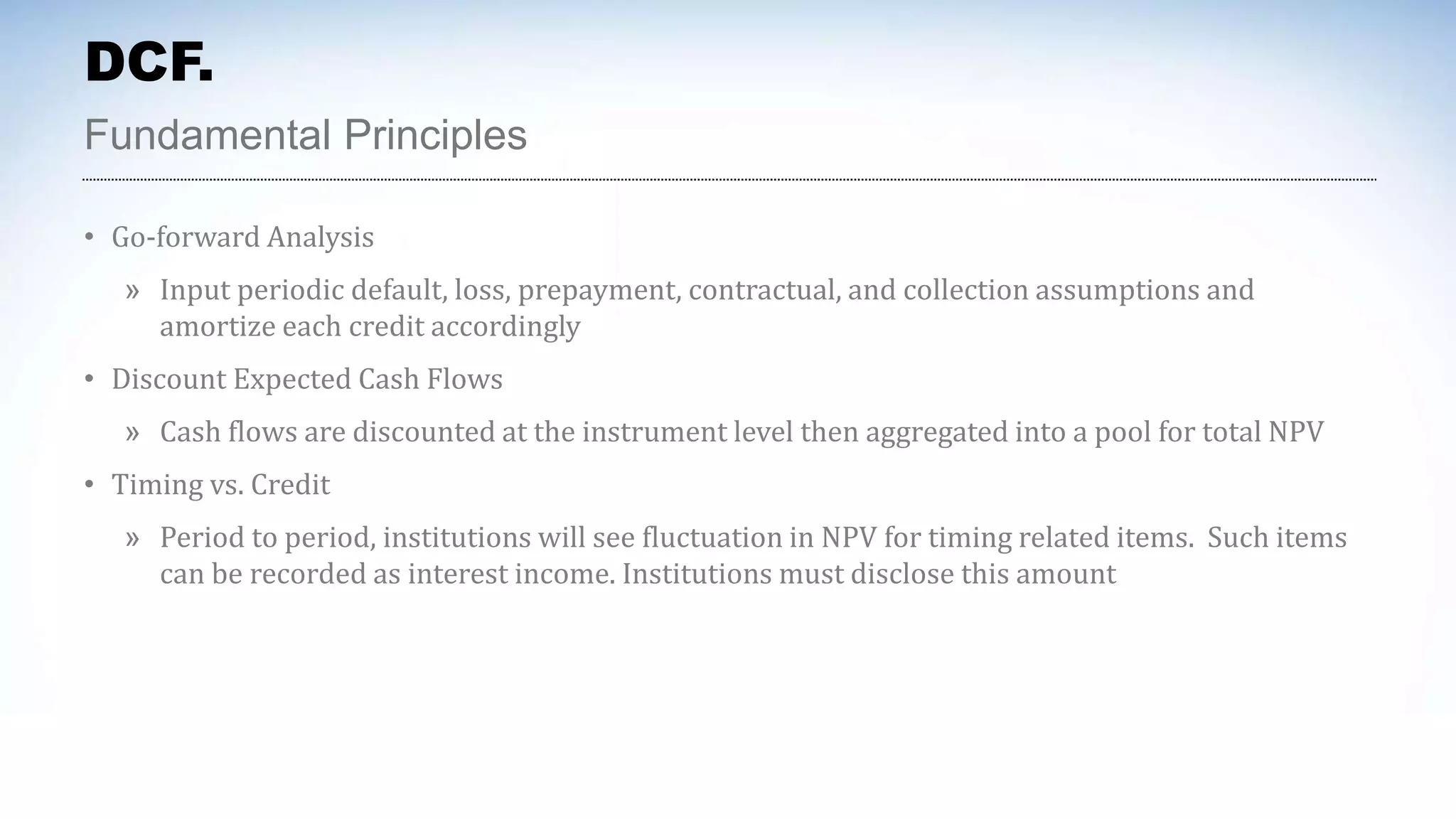 DCF.

Fundamental Principles

• Go-forward Analysis

» Input periodic default, loss, prepayment, contractual, and collection assumptions and amortize each credit accordingly

• Discount Expected Cash Flows

» Cash flows are discounted at the instrument level then aggregated into a pool for total NPV

• Timing vs. Credit

» Period to period, institutions will see fluctuation in NPV for timing related items. Such items can be recorded as interest income. Institutions must disclose this amount